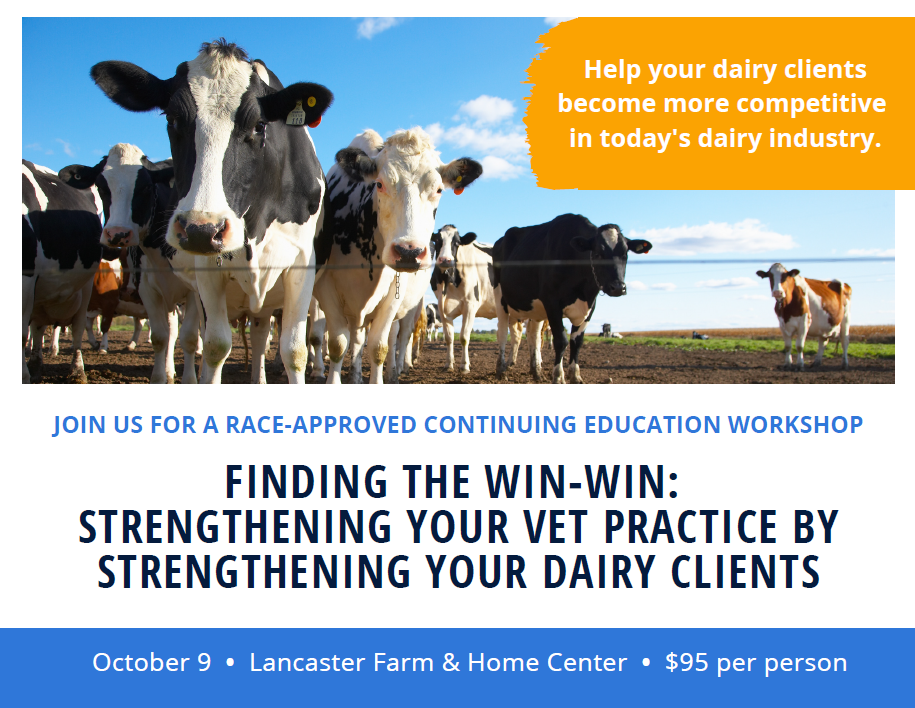 Help your dairy clients become more competitive in today's dairy industry.

JOIN US FOR A RACE-APPROVED CONTINUING EDUCATION WORKSHOP

FINDING THE WIN-WIN: STRENGTHENING YOUR VET PRACTICE BY STRENGTHENING YOUR DAIRY CLIENTS

October 9 • Lancaster Farm & Home Center • $95 per person